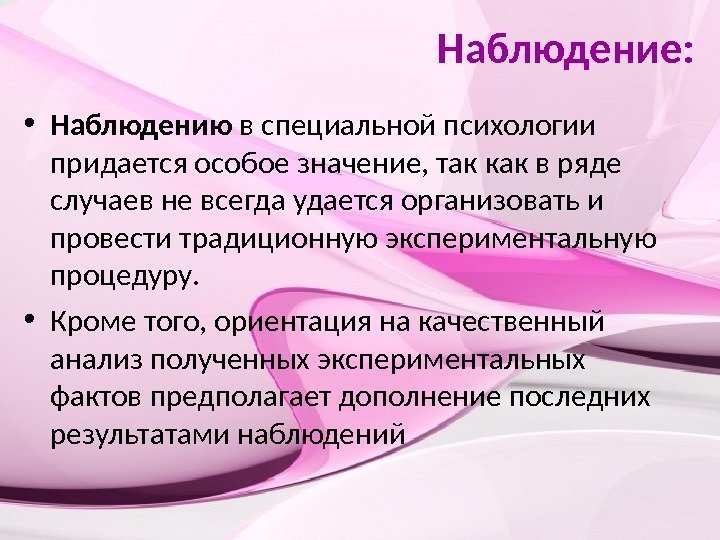 Наблюдение:

• Наблюдению в специальной психологии придается особое значение, так как в ряде случаев не всегда удается организовать и провести традиционную экспериментальную процедуру.

• Кроме того, ориентация на качественный анализ полученных экспериментальных фактов предполагает дополнение последних результатами наблюдений